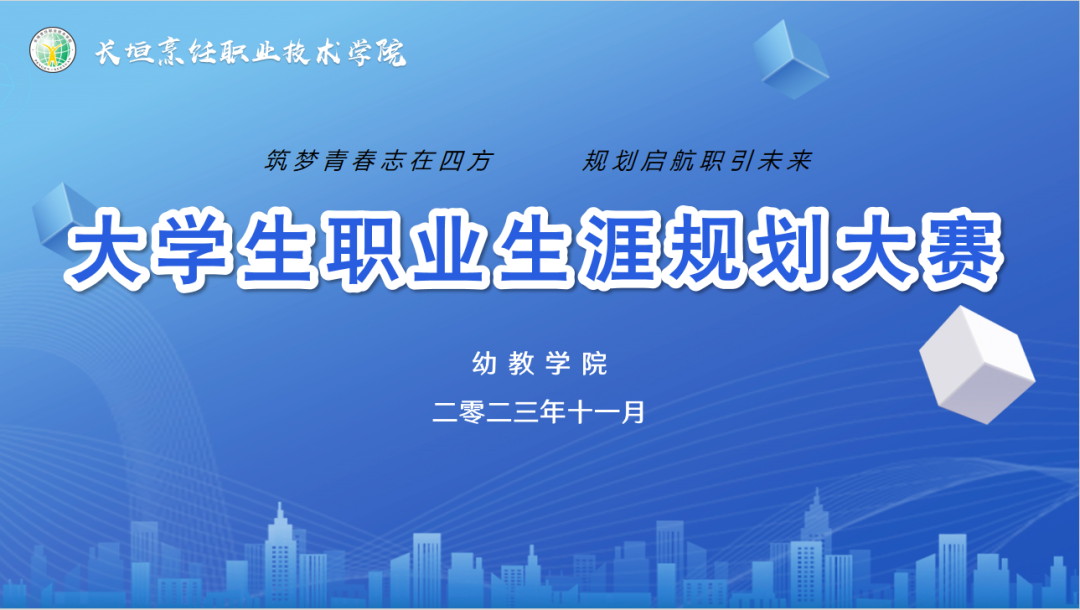 长垣烹饪职业技术学院

筑梦青春志在四方 规划启航职引未来

大学生职业生涯规划大赛

幼教学院

二零二三年十一月